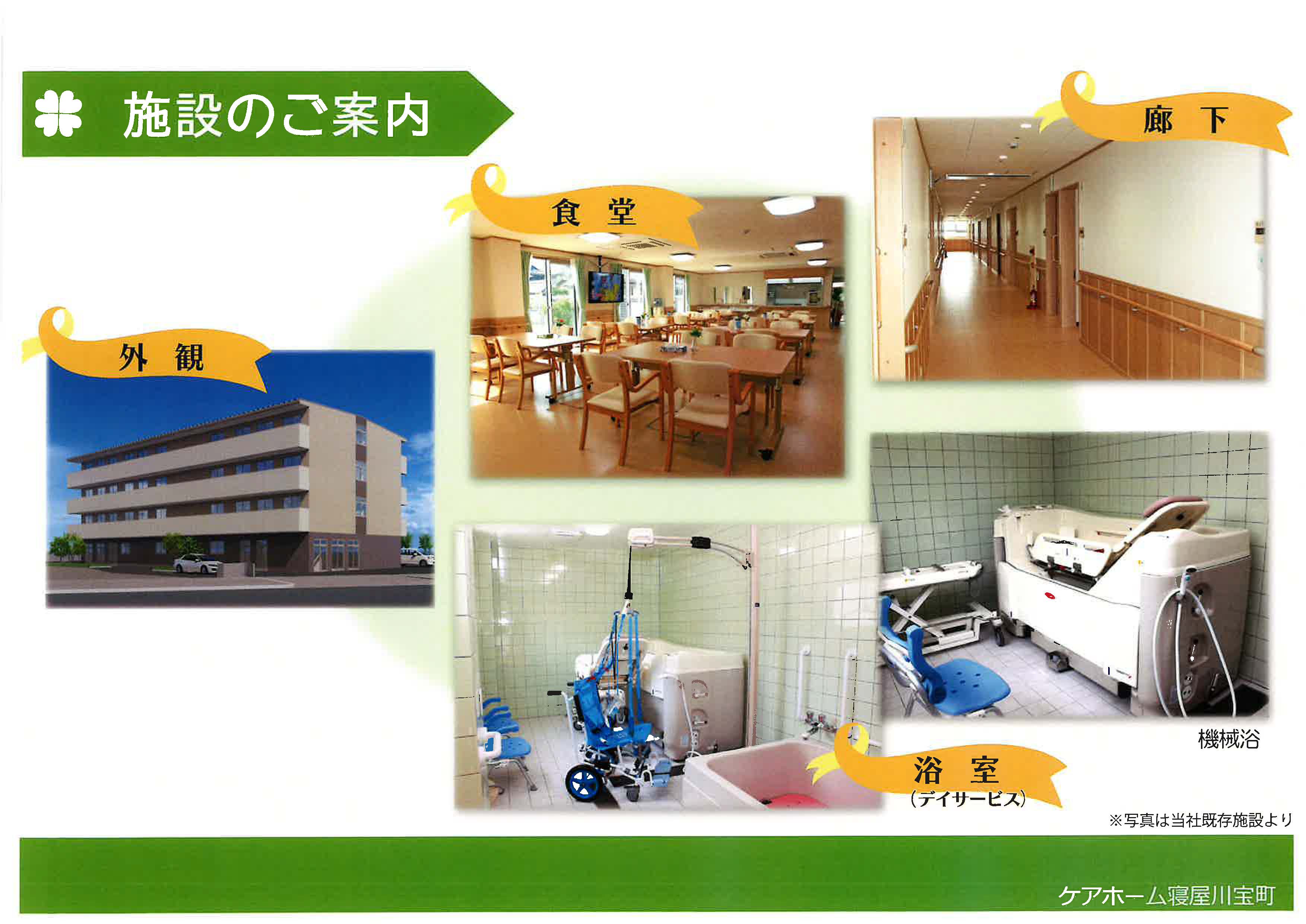 施設のご案内

廊 下

食 堂

外 観

機械浴

浴 室
(デイサービス)

※写真は当社既存施設より

ケアホーム寝屋川宝町